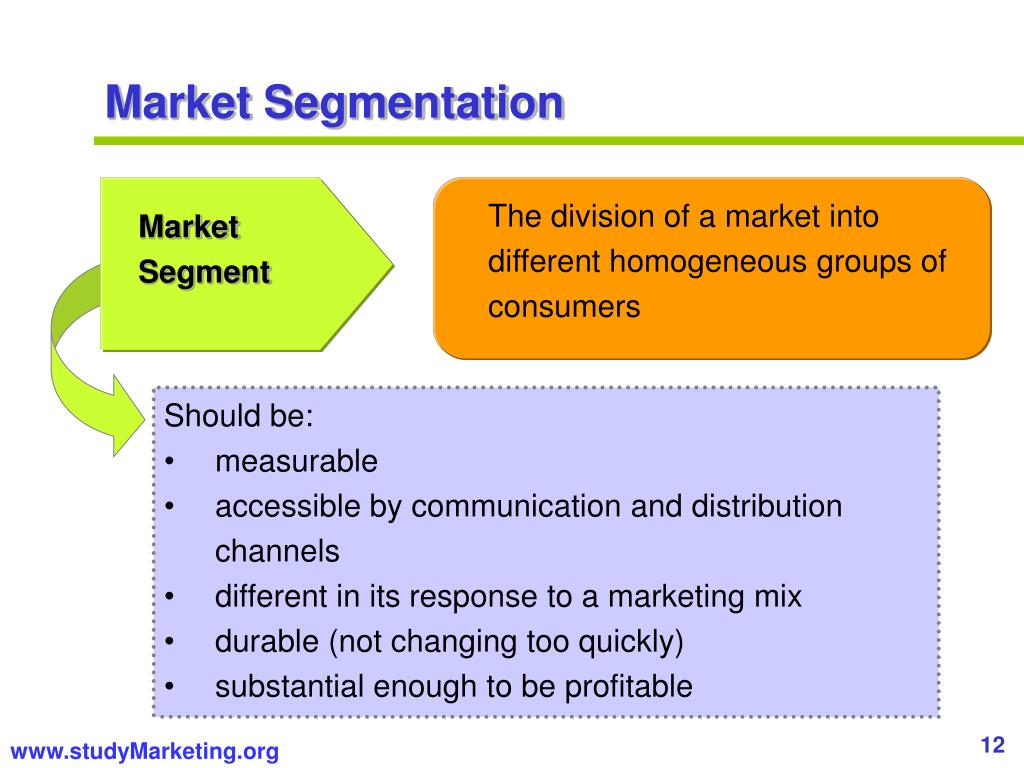 Market Segmentation

Market Segment

The division of a market into different homogeneous groups of consumers

Should be:
• measurable
• accessible by communication and distribution channels
• different in its response to a marketing mix
• durable (not changing too quickly)
• substantial enough to be profitable

www.studyMarketing.org

12